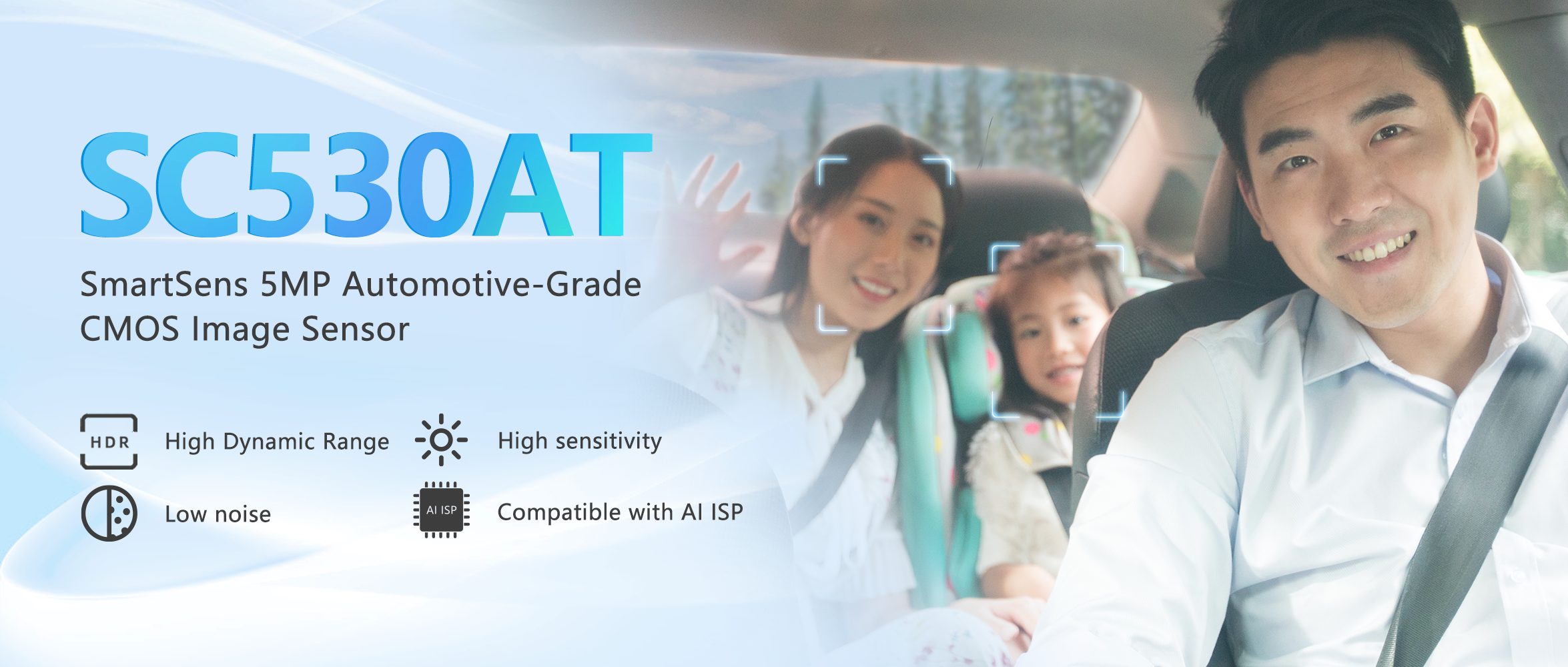 SC530AT

SmartSens 5MP Automotive-Grade CMOS Image Sensor

HDR High Dynamic Range

High sensitivity

Low noise

AI ISP Compatible with AI ISP